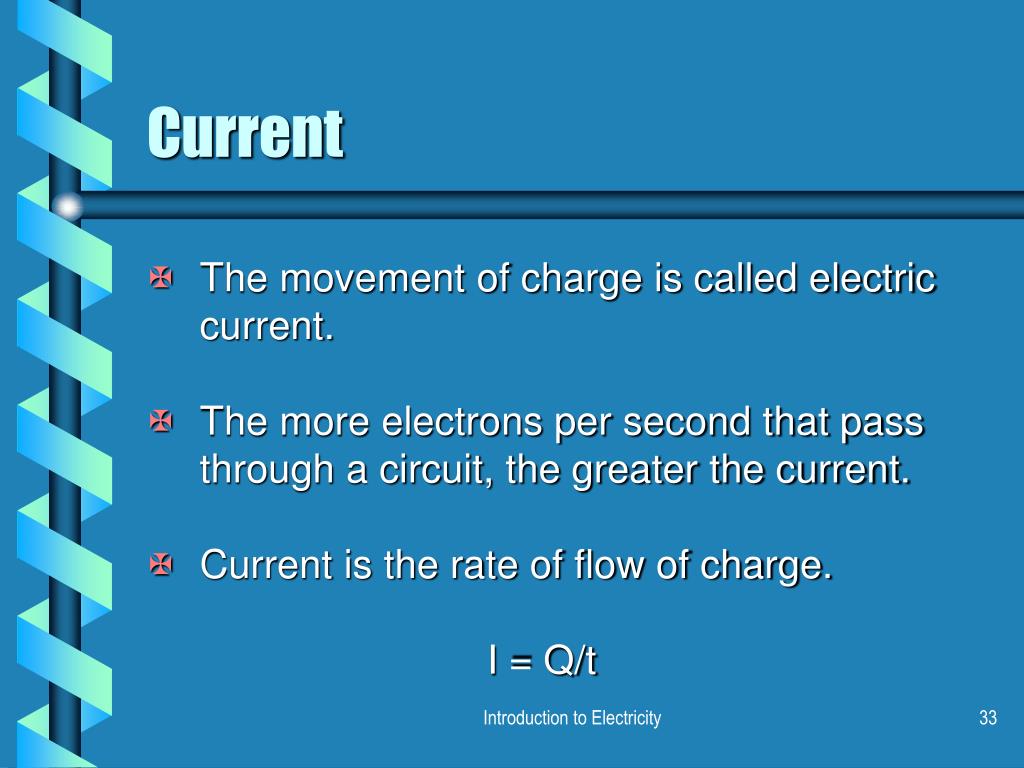 Current

The movement of charge is called electric current.

The more electrons per second that pass through a circuit, the greater the current.

Current is the rate of flow of charge.

$I = Q/t$

Introduction to Electricity

33